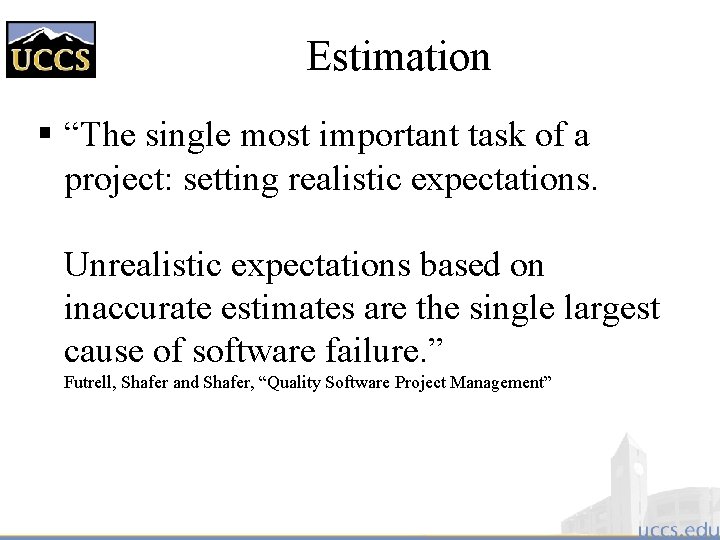 UCCS

Estimation

▪ “The single most important task of a project: setting realistic expectations.

Unrealistic expectations based on inaccurate estimates are the single largest cause of software failure.”
Futrell, Shafer and Shafer, “Quality Software Project Management”

uccs.edu